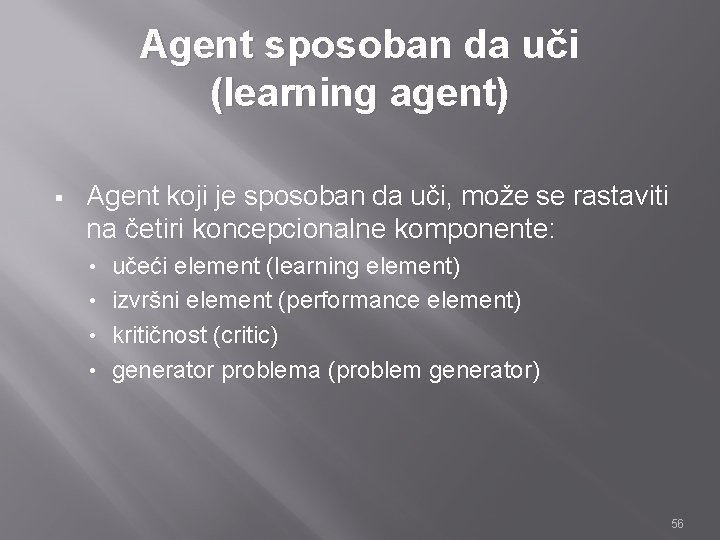 Agent sposoban da uči (learning agent)

▪ Agent koji je sposoban da uči, može se rastaviti na četiri koncepcionalne komponente:

• učeći element (learning element)
• izvršni element (performance element)
• kritičnost (critic)
• generator problema (problem generator)

56